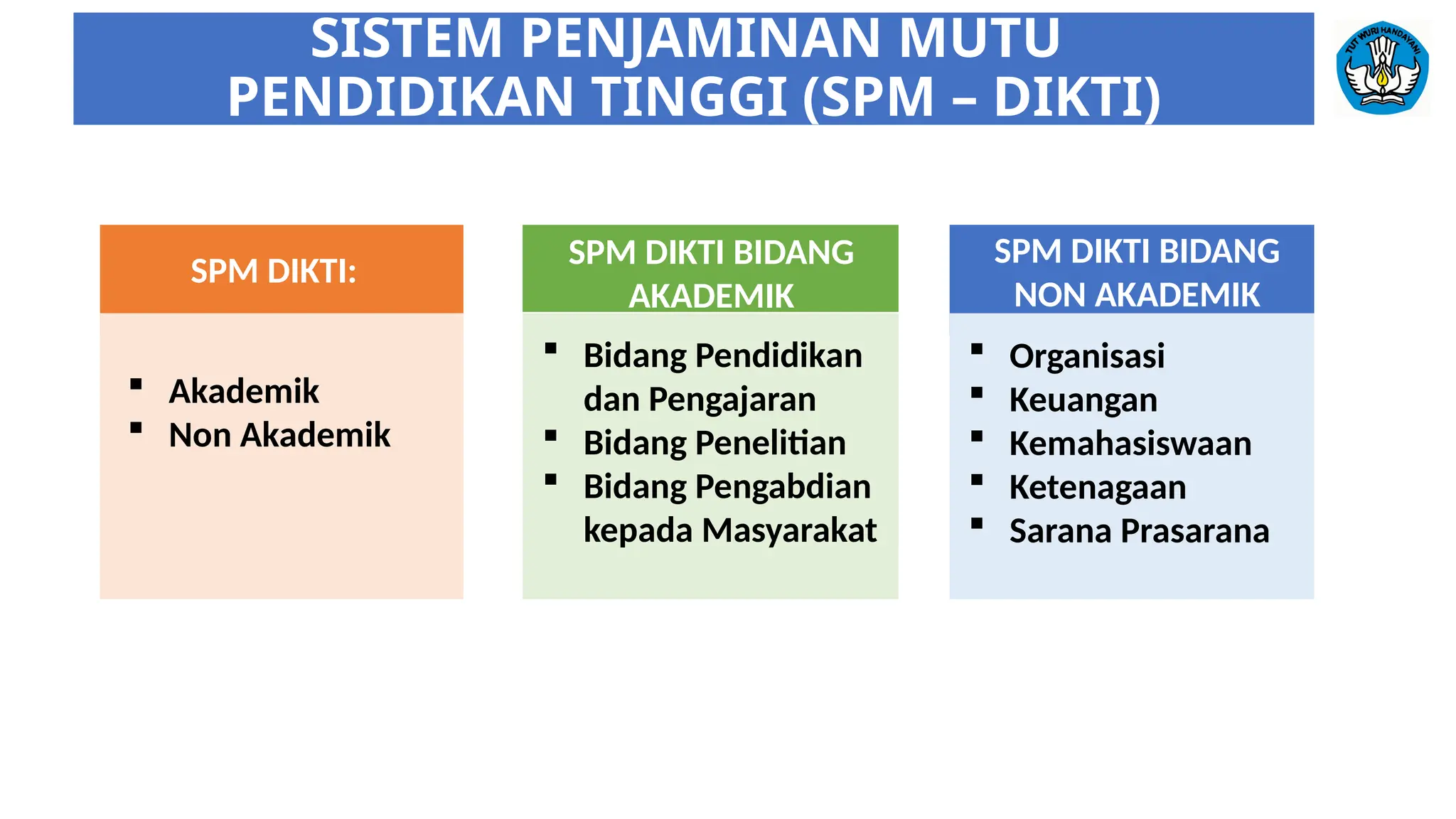 SISTEM PENJAMINAN MUTU PENDIDIKAN TINGGI (SPM – DIKTI)

TUT WURI HANDAYANI

SPM DIKTI:

▪ Akademik
▪ Non Akademik

SPM DIKTI BIDANG AKADEMIK

▪ Bidang Pendidikan dan Pengajaran
▪ Bidang Penelitian
▪ Bidang Pengabdian kepada Masyarakat

SPM DIKTI BIDANG NON AKADEMIK

▪ Organisasi
▪ Keuangan
▪ Kemahasiswaan
▪ Ketenagaan
▪ Sarana Prasarana